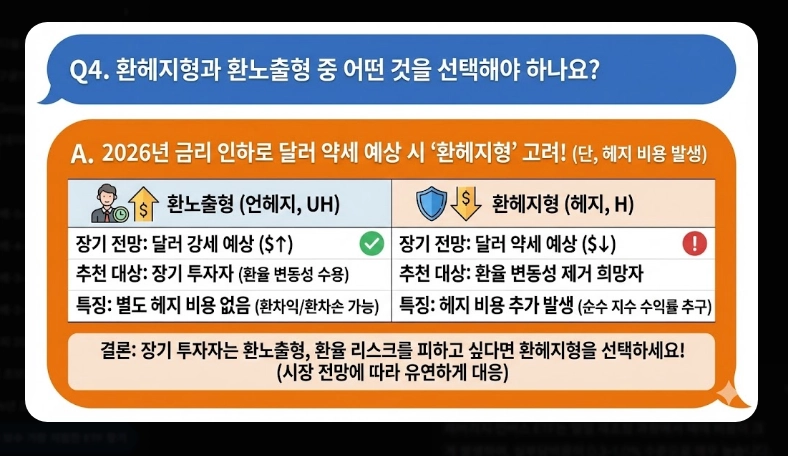 Q4. 환헤지형과 환노출형 중 어떤 것을 선택해야 하나요?

A. 2026년 금리 인하로 달러 약세 예상 시 '환헤지형' 고려! (단, 헤지 비용 발생)

| 환노출형 (언헤지, UH) | 환헤지형 (헤지, H) |
|---|---|
| 장기 전망: 달러 강세 예상 ($↑) | 장기 전망: 달러 약세 예상 ($↓) |
| 추천 대상: 장기 투자자 (환율 변동성 수용) | 추천 대상: 환율 변동성 제거 희망자 |
| 특징: 별도 헤지 비용 없음 (환차익/환차손 가능) | 특징: 헤지 비용 추가 발생 (순수 지수 수익률 추구) |

결론: 장기 투자자는 환노출형, 환율 리스크를 피하고 싶다면 환헤지형을 선택하세요! (시장 전망에 따라 유연하게 대응)